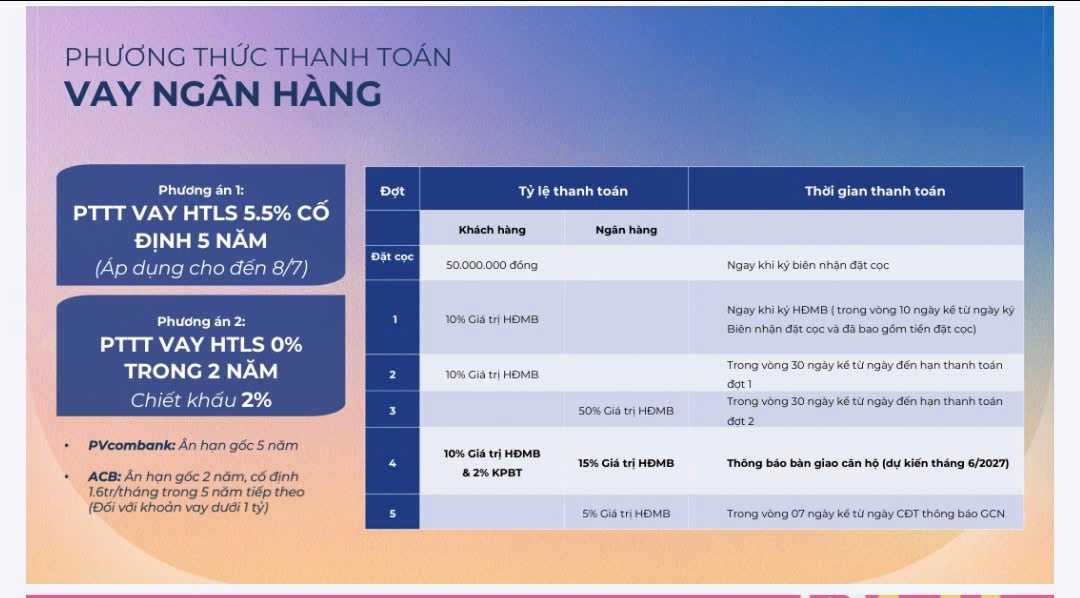 PHƯƠNG THỨC THANH TOÁN
VAY NGÂN HÀNG

Phương án 1:
PTTT VAY HTLS 5.5% CỐ ĐỊNH 5 NĂM
(Áp dụng cho đến 8/7)

Phương án 2:
PTTT VAY HTLS 0% TRONG 2 NĂM
Chiết khấu 2%

• PVcombank: Ân hạn gốc 5 năm
• ACB: Ân hạn gốc 2 năm, cố định 1.6tr/tháng trong 5 năm tiếp theo (Đối với khoản vay dưới 1 tỷ)

| Đợt | Tỷ lệ thanh toán | | Thời gian thanh toán |
|---|---|---|---|
| | Khách hàng | Ngân hàng | |
| Đặt cọc | 50.000.000 đồng | | Ngay khi ký biên nhận đặt cọc |
| 1 | 10% Giá trị HĐMB | | Ngay khi ký HĐMB ( trong vòng 10 ngày kể từ ngày ký Biên nhận đặt cọc và đã bao gồm tiền đặt cọc) |
| 2 | 10% Giá trị HĐMB | | Trong vòng 30 ngày kể từ ngày đến hạn thanh toán đợt 1 |
| 3 | | 50% Giá trị HĐMB | Trong vòng 30 ngày kể từ ngày đến hạn thanh toán đợt 2 |
| 4 | 10% Giá trị HĐMB & 2% KPBT | 15% Giá trị HĐMB | Thông báo bàn giao căn hộ (dự kiến tháng 6/2027) |
| 5 | | 5% Giá trị HĐMB | Trong vòng 07 ngày kể từ ngày CĐT thông báo GCN |